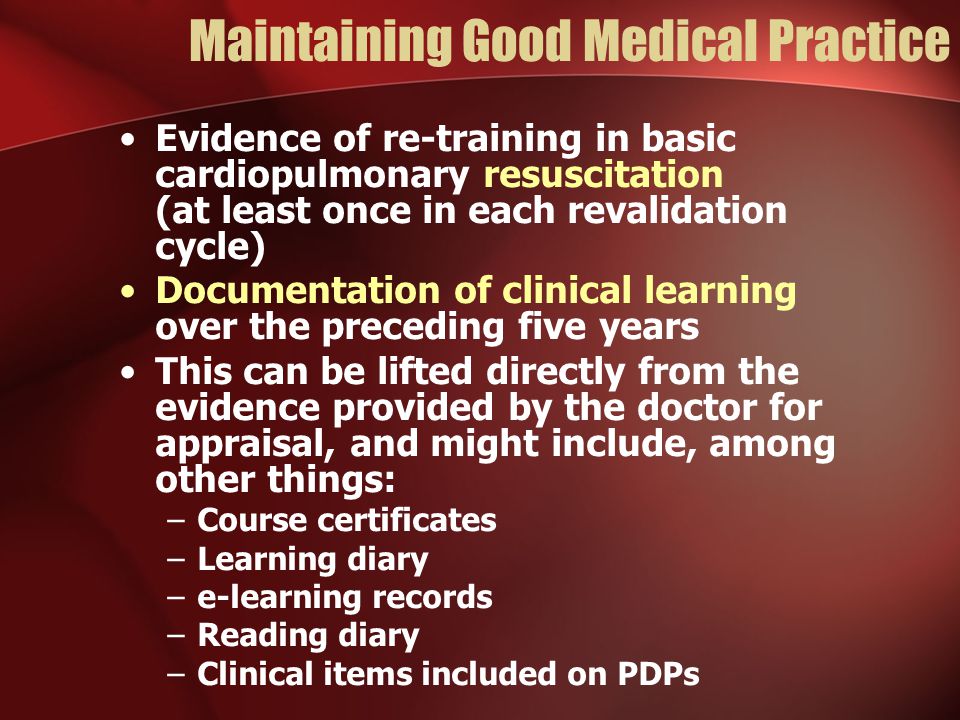 Maintaining Good Medical Practice

• Evidence of re-training in basic cardiopulmonary resuscitation (at least once in each revalidation cycle)
• Documentation of clinical learning over the preceding five years
• This can be lifted directly from the evidence provided by the doctor for appraisal, and might include, among other things:
– Course certificates
– Learning diary
– e-learning records
– Reading diary
– Clinical items included on PDPs